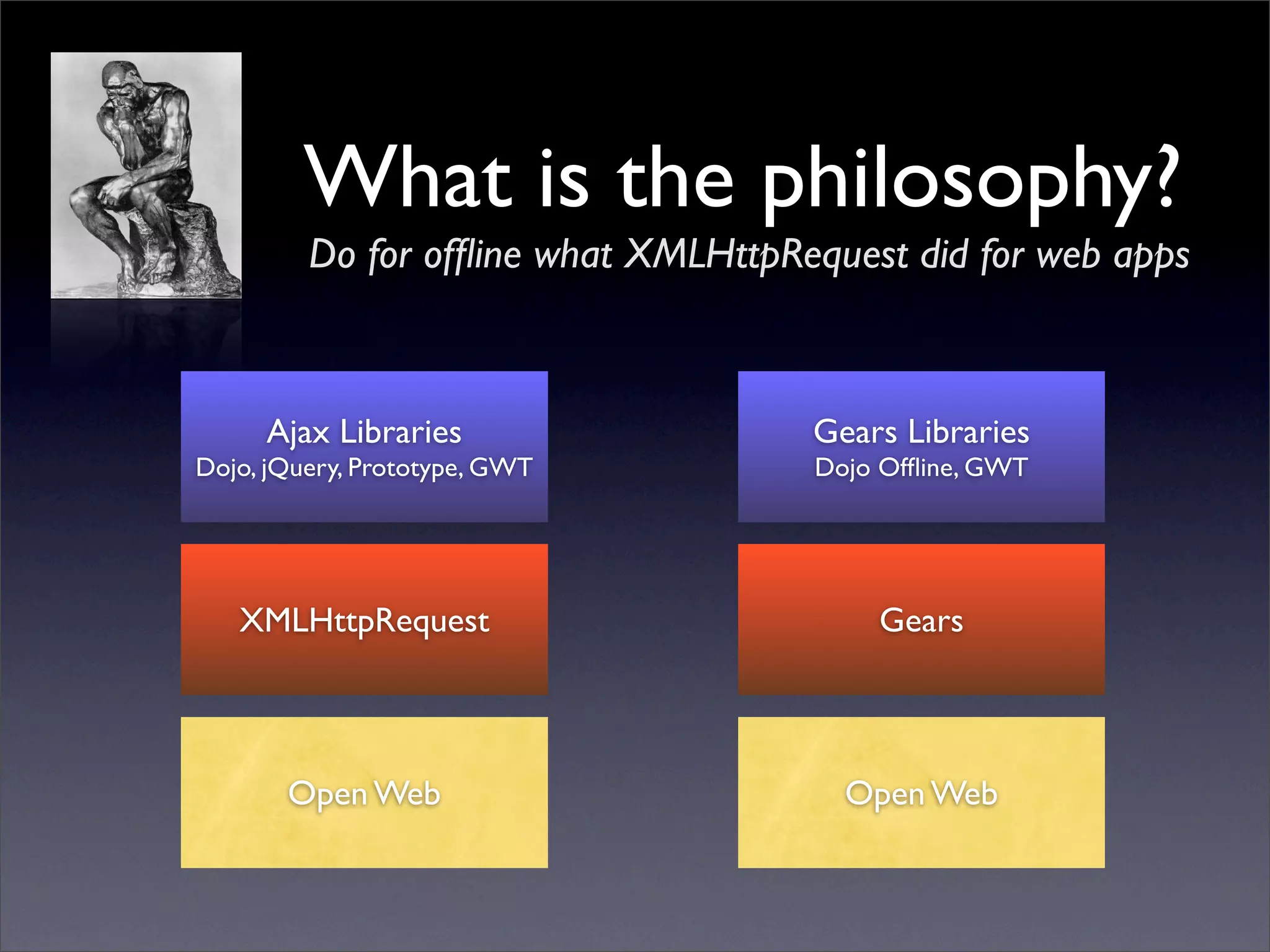 What is the philosophy?

Do for offline what XMLHttpRequest did for web apps

Ajax Libraries
Dojo, jQuery, Prototype, GWT

XMLHttpRequest

Open Web

Gears Libraries
Dojo Offline, GWT

Gears

Open Web